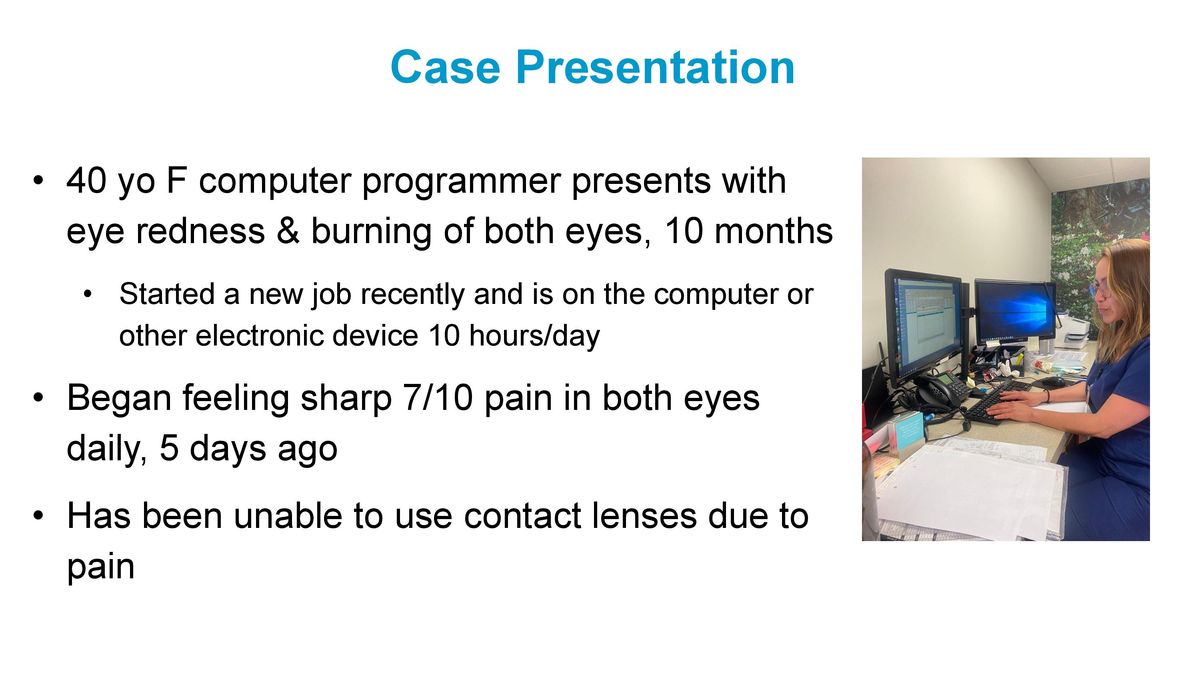 Case Presentation

• 40 yo F computer programmer presents with eye redness & burning of both eyes, 10 months

• Started a new job recently and is on the computer or other electronic device 10 hours/day

• Began feeling sharp 7/10 pain in both eyes daily, 5 days ago

• Has been unable to use contact lenses due to pain